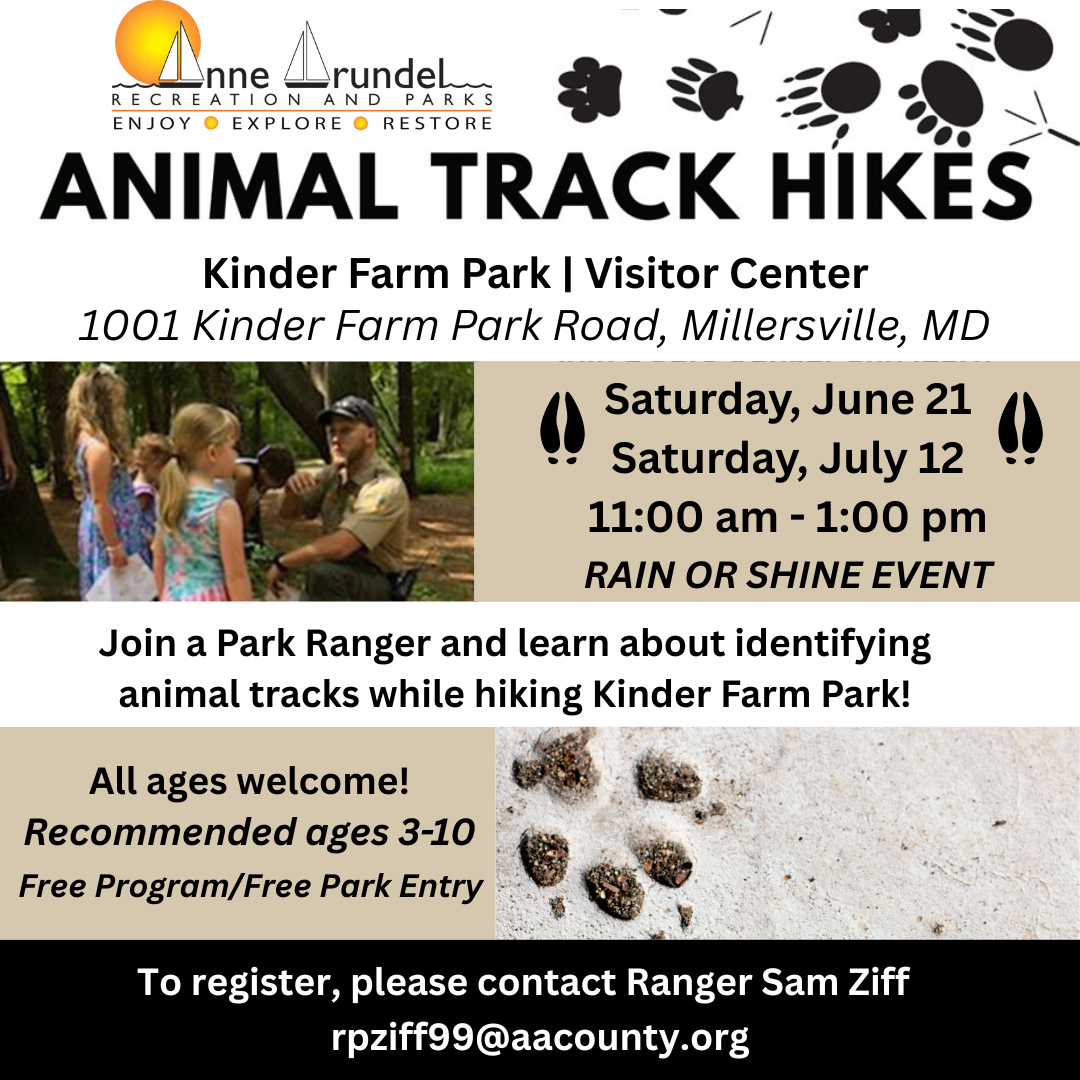 Anne Arundel
RECREATION AND PARKS
ENJOY EXPLORE RESTORE

ANIMAL TRACK HIKES

Kinder Farm Park | Visitor Center
1001 Kinder Farm Park Road, Millersville, MD

Saturday, June 21
Saturday, July 12
11:00 am - 1:00 pm
RAIN OR SHINE EVENT

Join a Park Ranger and learn about identifying animal tracks while hiking Kinder Farm Park!

All ages welcome!
Recommended ages 3-10
Free Program/Free Park Entry

To register, please contact Ranger Sam Ziff
rpziff99@aacounty.org